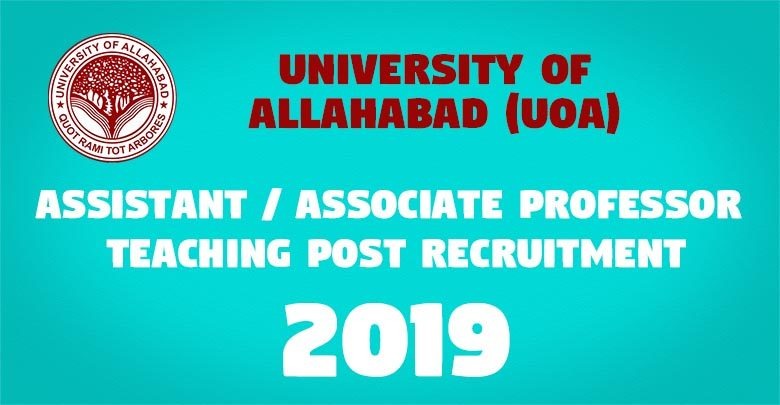 UNIVERSITY OF ALLAHABAD
QUOT RAMI TOT ARBORES

UNIVERSITY OF ALLAHABAD (UOA)

ASSISTANT / ASSOCIATE PROFESSOR TEACHING POST RECRUITMENT

2019